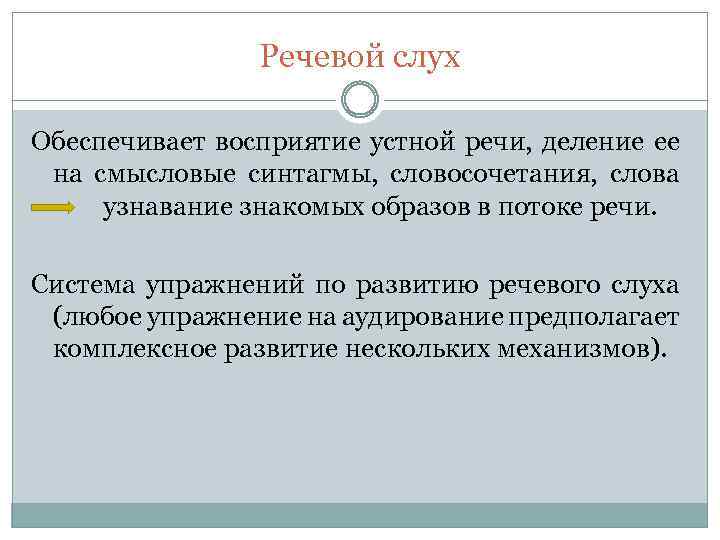 Речевой слух

Обеспечивает восприятие устной речи, деление ее на смысловые синтагмы, словосочетания, слова узнавание знакомых образов в потоке речи.

Система упражнений по развитию речевого слуха (любое упражнение на аудирование предполагает комплексное развитие нескольких механизмов).